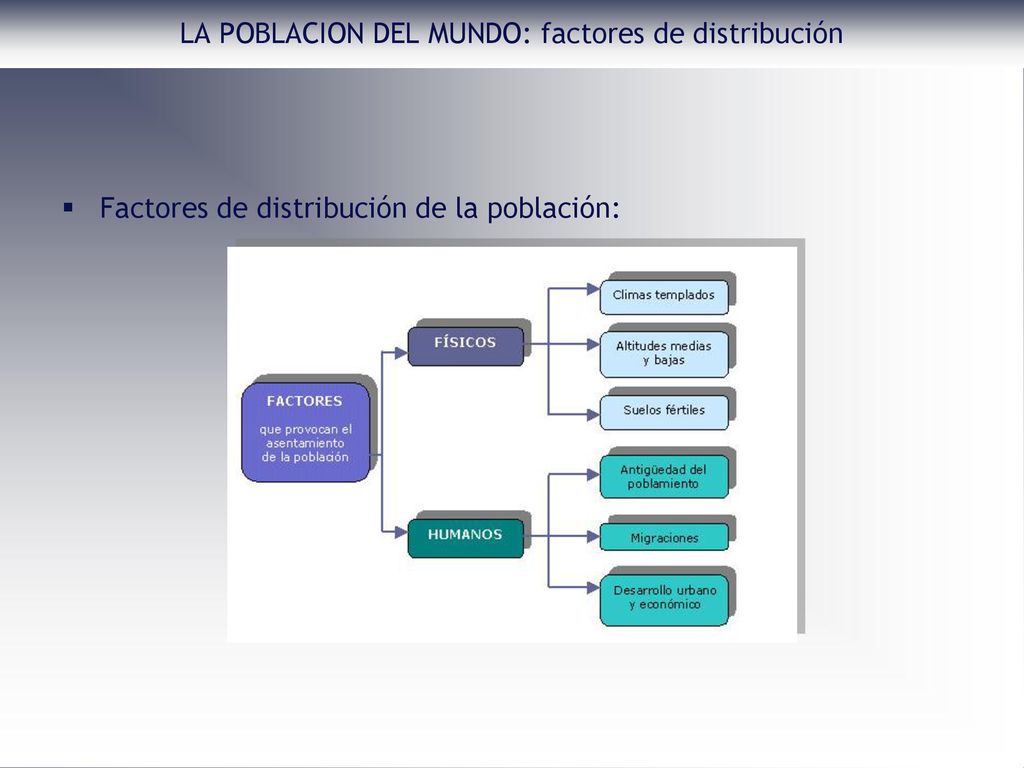 LA POBLACION DEL MUNDO: factores de distribución

▪ Factores de distribución de la población:

FACTORES
que provocan el asentamiento de la población

FÍSICOS

Climas templados

Altitudes medias y bajas

Suelos fértiles

HUMANOS

Antigüedad del poblamiento

Migraciones

Desarrollo urbano y económico